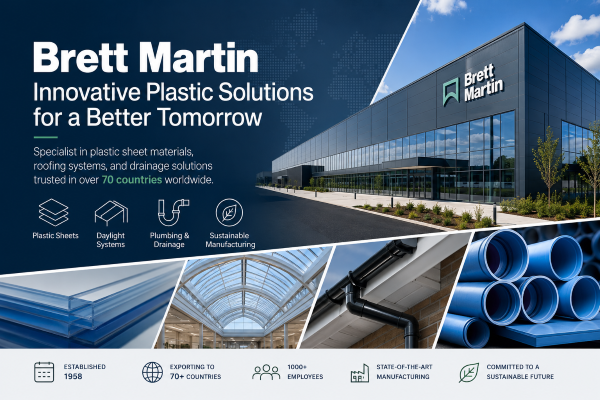 Brett Martin
Innovative Plastic Solutions for a Better Tomorrow

Specialist in plastic sheet materials, roofing systems, and drainage solutions trusted in over 70 countries worldwide.

Plastic Sheets
Daylight Systems
Plumbing & Drainage
Sustainable Manufacturing

Brett Martin

ESTABLISHED 1958
EXPORTING TO 70+ COUNTRIES
1000+ EMPLOYEES
STATE-OF-THE-ART MANUFACTURING
COMMITTED TO A SUSTAINABLE FUTURE